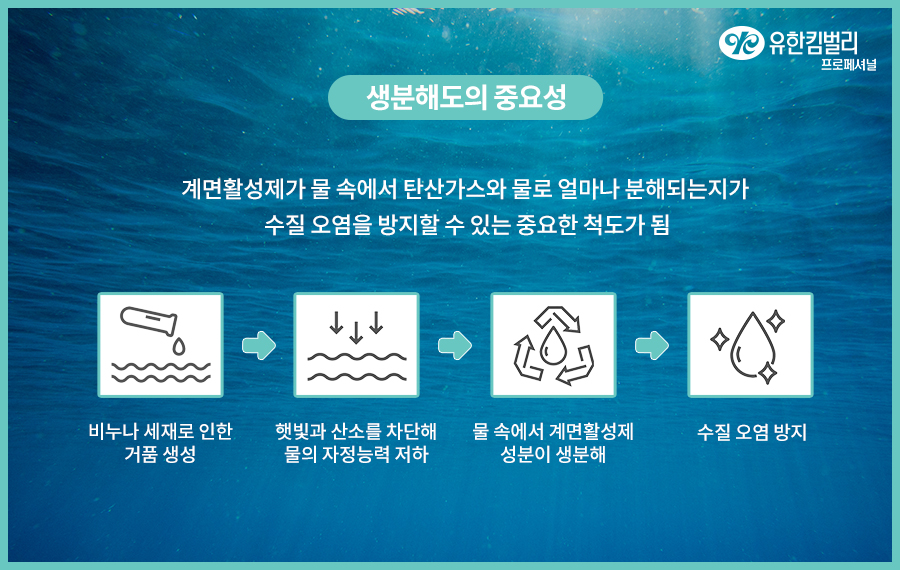 유한킴벌리
프로페셔널

생분해도의 중요성

계면활성제가 물 속에서 탄산가스와 물로 얼마나 분해되는지가 수질 오염을 방지할 수 있는 중요한 척도가 됨

비누나 세재로 인한 거품 생성

햇빛과 산소를 차단해 물의 자정능력 저하

물 속에서 계면활성제 성분이 생분해

수질 오염 방지